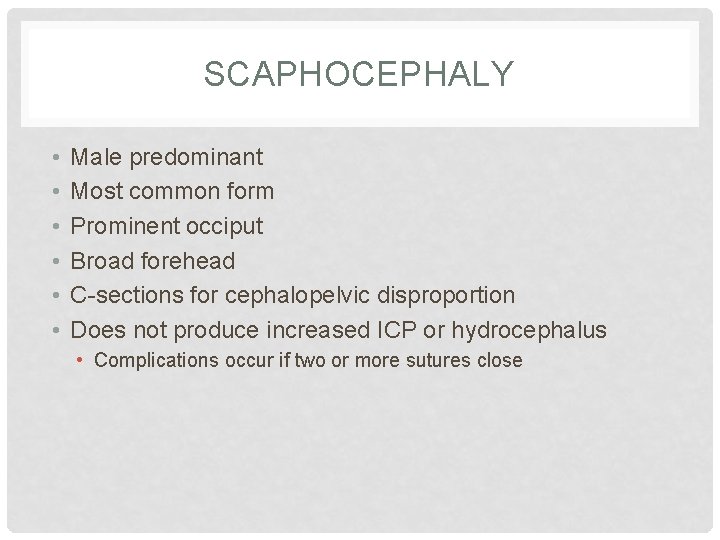 SCAPHOCEPHALY

• Male predominant
• Most common form
• Prominent occiput
• Broad forehead
• C-sections for cephalopelvic disproportion
• Does not produce increased ICP or hydrocephalus
  • Complications occur if two or more sutures close